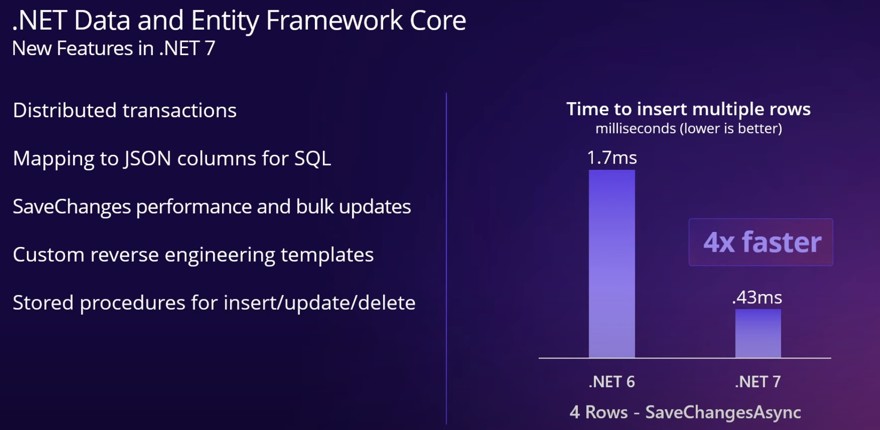 .NET Data and Entity Framework Core
New Features in .NET 7

Distributed transactions

Mapping to JSON columns for SQL

SaveChanges performance and bulk updates

Custom reverse engineering templates

Stored procedures for insert/update/delete

Time to insert multiple rows
milliseconds (lower is better)

1.7ms

4x faster

.43ms

.NET 6

.NET 7

4 Rows - SaveChangesAsync